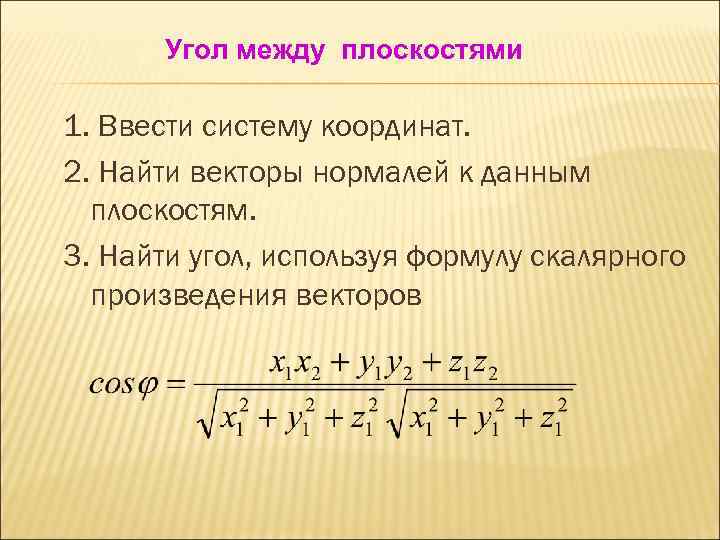 Угол между плоскостями

1. Ввести систему координат.

2. Найти векторы нормалей к данным плоскостям.

3. Найти угол, используя формулу скалярного произведения векторов

$cos\varphi = \frac{x_1x_2 + y_1y_2 + z_1z_2}{\sqrt{x_1^2 + y_1^2 + z_1^2}\sqrt{x_1^2 + y_1^2 + z_1^2}}$